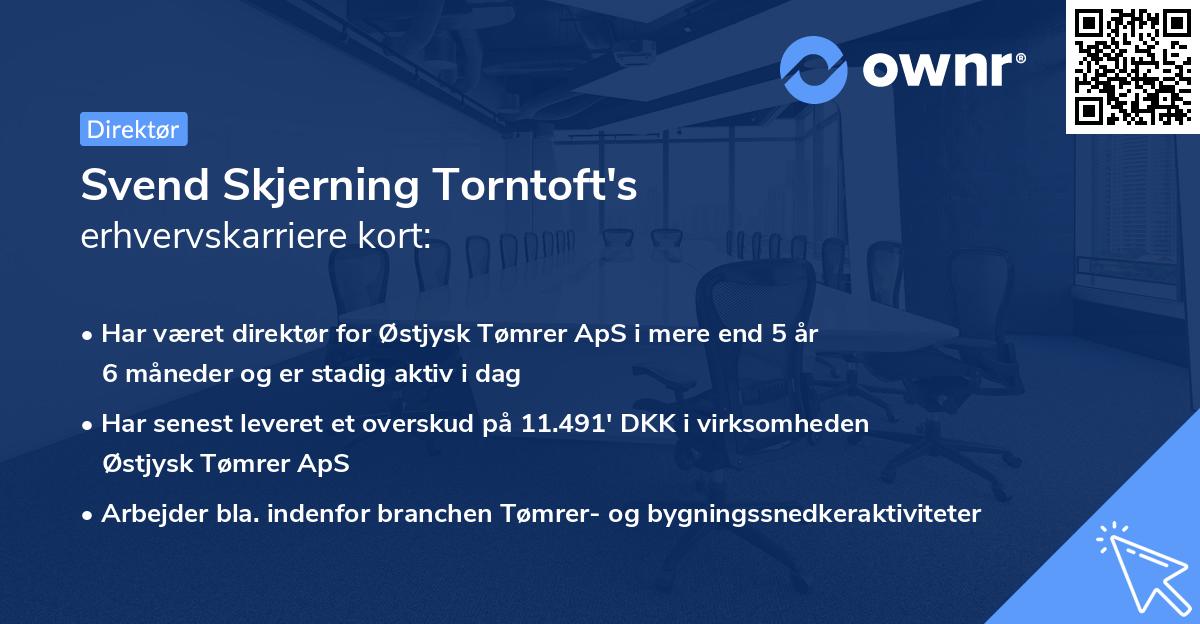 ownr®

Direktør

Svend Skjerning Torntoft's
erhvervskarriere kort:

• Har været direktør for Østjysk Tømrer ApS i mere end 5 år 6 måneder og er stadig aktiv i dag

• Har senest leveret et overskud på 11.491' DKK i virksomheden Østjysk Tømrer ApS

• Arbejder bla. indenfor branchen Tømrer- og bygningssnedkeraktiviteter